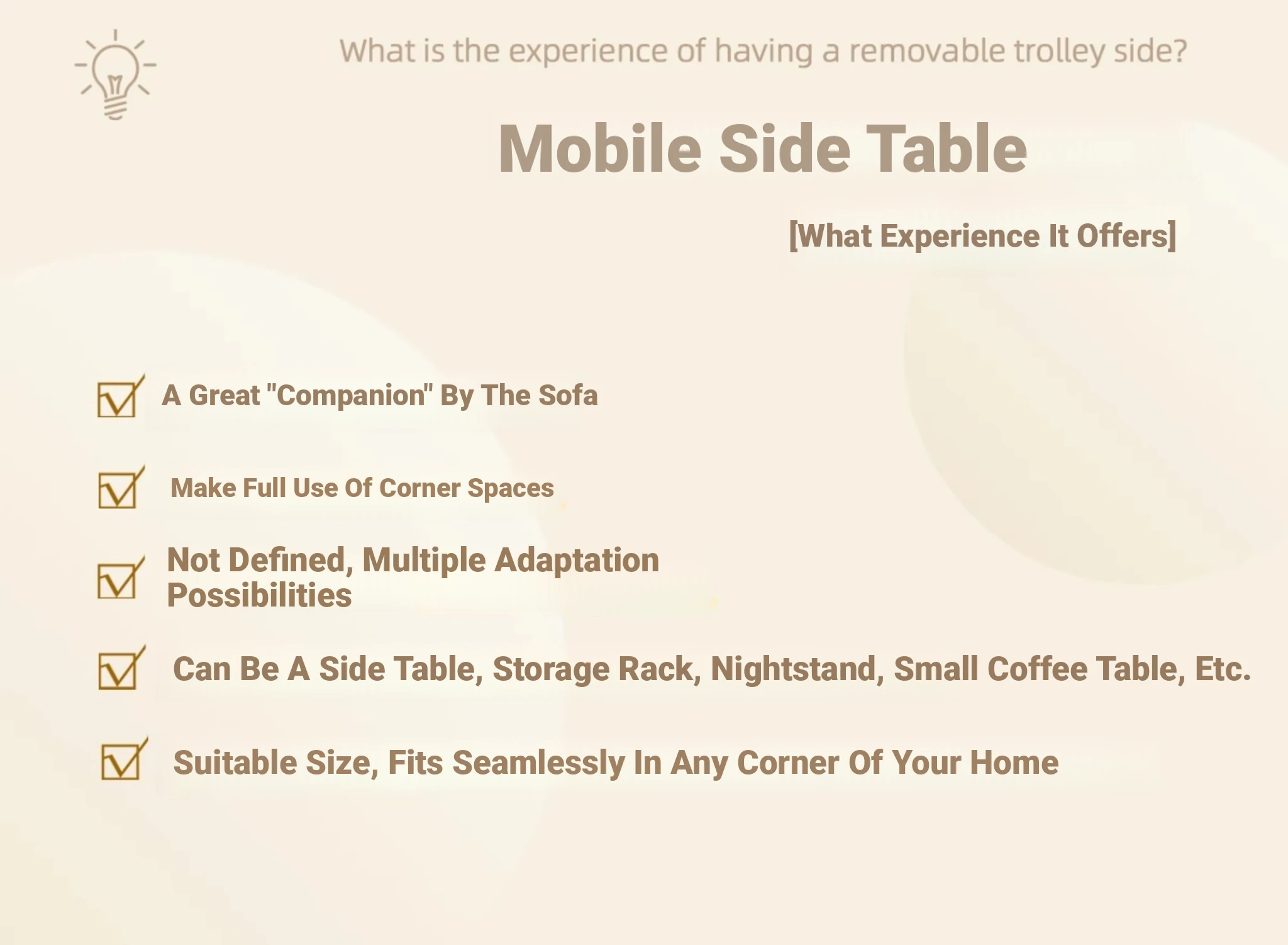 What is the experience of having a removable trolley side?

Mobile Side Table

[What Experience It Offers]

A Great "Companion" By The Sofa

Make Full Use Of Corner Spaces

Not Defined, Multiple Adaptation Possibilities

Can Be A Side Table, Storage Rack, Nightstand, Small Coffee Table, Etc.

Suitable Size, Fits Seamlessly In Any Corner Of Your Home